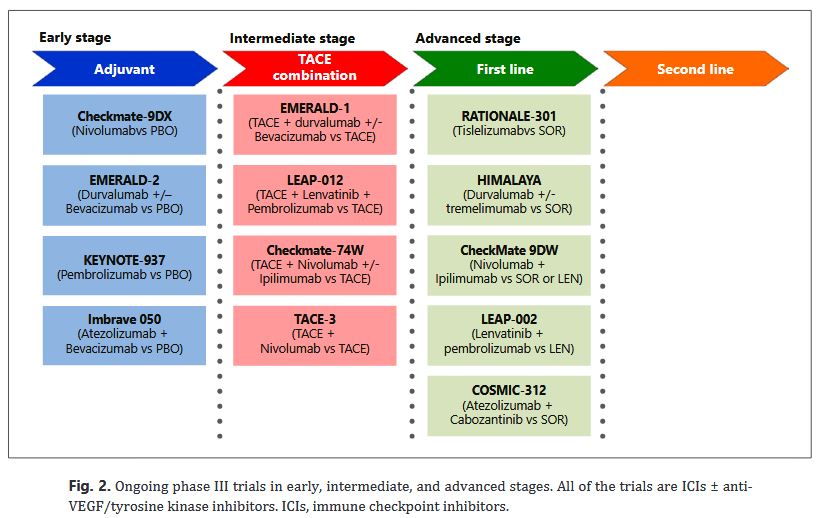 Early stage

Adjuvant

Checkmate-9DX
(Nivolumabvs PBO)

EMERALD-2
(Durvalumab +/–
Bevacizumab vs PBO)

KEYNOTE-937
(Pembrolizumab vs PBO)

Imbrave 050
(Atezolizumab +
Bevacizumab vs PBO)

Intermediate stage

TACE
combination

EMERALD-1
(TACE + durvalumab +/-
Bevacizumab vs TACE)

LEAP-012
(TACE + Lenvatinib +
Pembrolizumab vs TACE)

Checkmate-74W
(TACE + Nivolumab +/-
Ipilimumab vs TACE)

TACE-3
(TACE +
Nivolumab vs TACE)

Advanced stage

First line

RATIONALE-301
(Tislelizumabvs SOR)

HIMALAYA
(Durvalumab +/-
tremelimumab vs SOR)

CheckMate 9DW
(Nivolumab +
Ipilimumab vs SOR or LEN)

LEAP-002
(Lenvatinib +
pembrolizumab vs LEN)

COSMIC-312
(Atezolizumab +
Cabozantinib vs SOR)

Second line

Fig. 2. Ongoing phase III trials in early, intermediate, and advanced stages. All of the trials are ICIs ± anti-VEGF/tyrosine kinase inhibitors. ICIs, immune checkpoint inhibitors.